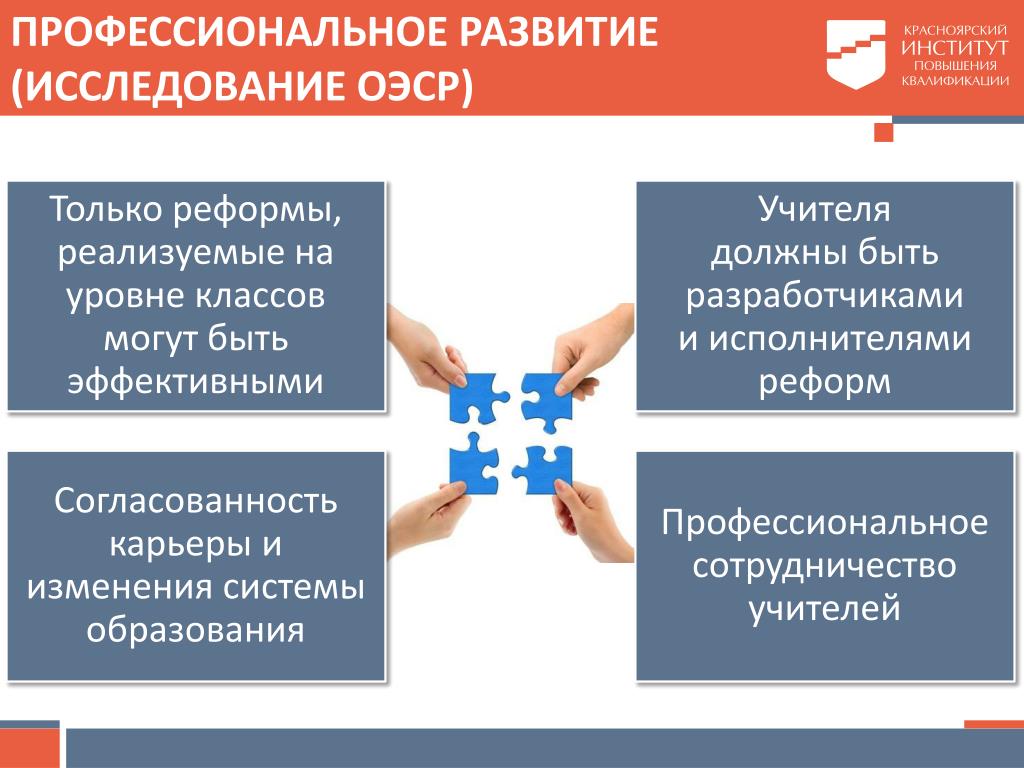 ПРОФЕССИОНАЛЬНОЕ РАЗВИТИЕ (ИССЛЕДОВАНИЕ ОЭСР)

КРАСНОЯРСКИЙ ИНСТИТУТ ПОВЫШЕНИЯ КВАЛИФИКАЦИИ

Только реформы, реализуемые на уровне классов могут быть эффективными

Учителя должны быть разработчиками и исполнителями реформ

Согласованность карьеры и изменения системы образования

Профессиональное сотрудничество учителей